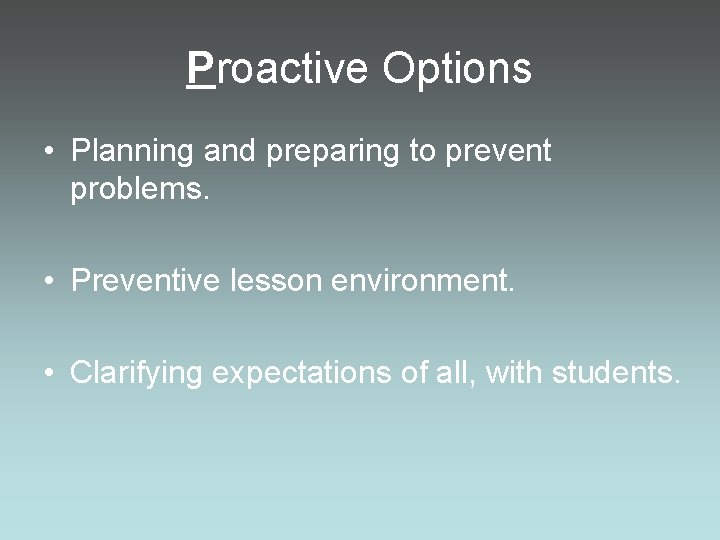 Proactive Options

• Planning and preparing to prevent problems.

• Preventive lesson environment.

• Clarifying expectations of all, with students.